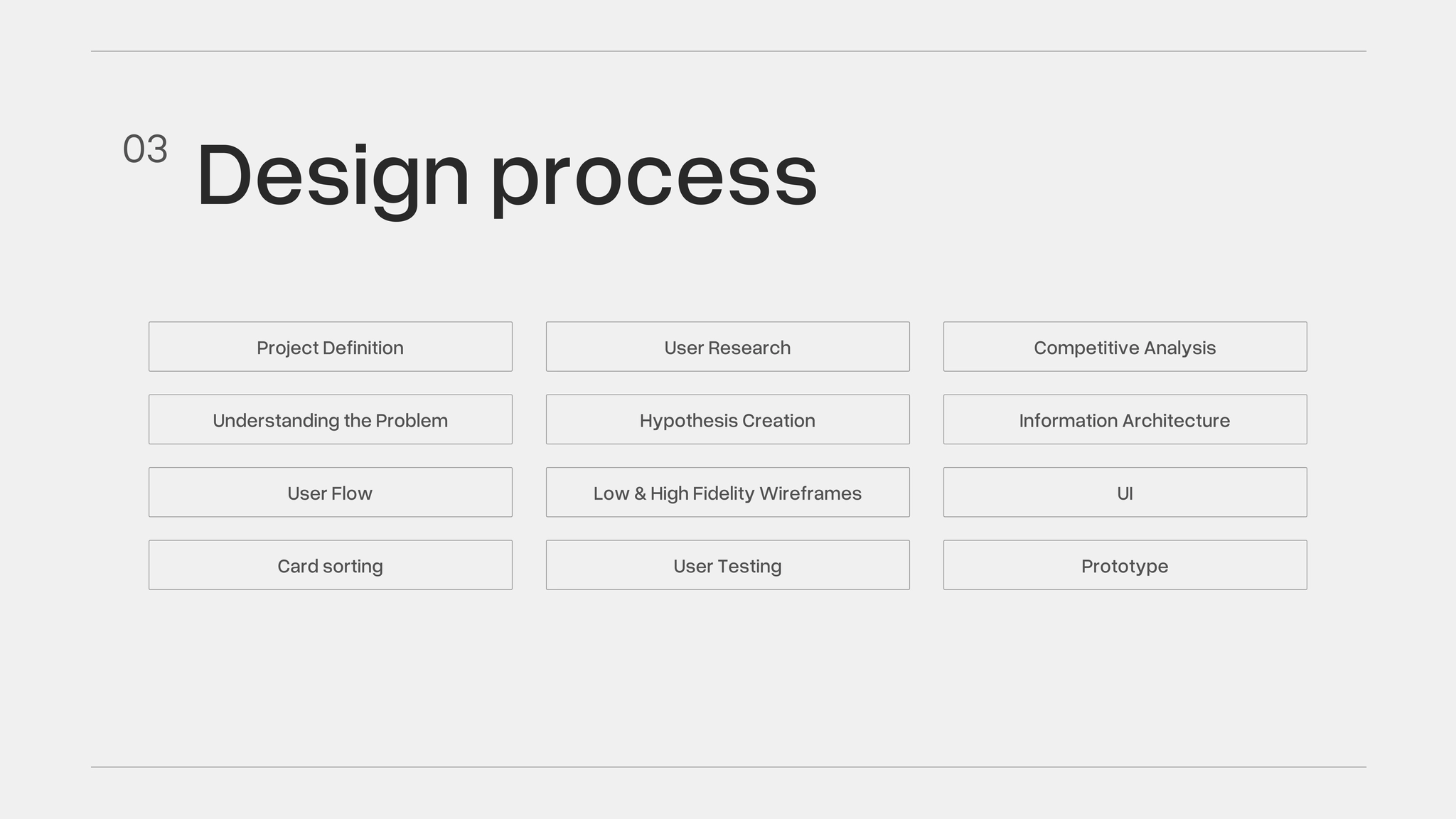 03 Design process

Project Definition

User Research

Competitive Analysis

Understanding the Problem

Hypothesis Creation

Information Architecture

User Flow

Low & High Fidelity Wireframes

UI

Card sorting

User Testing

Prototype